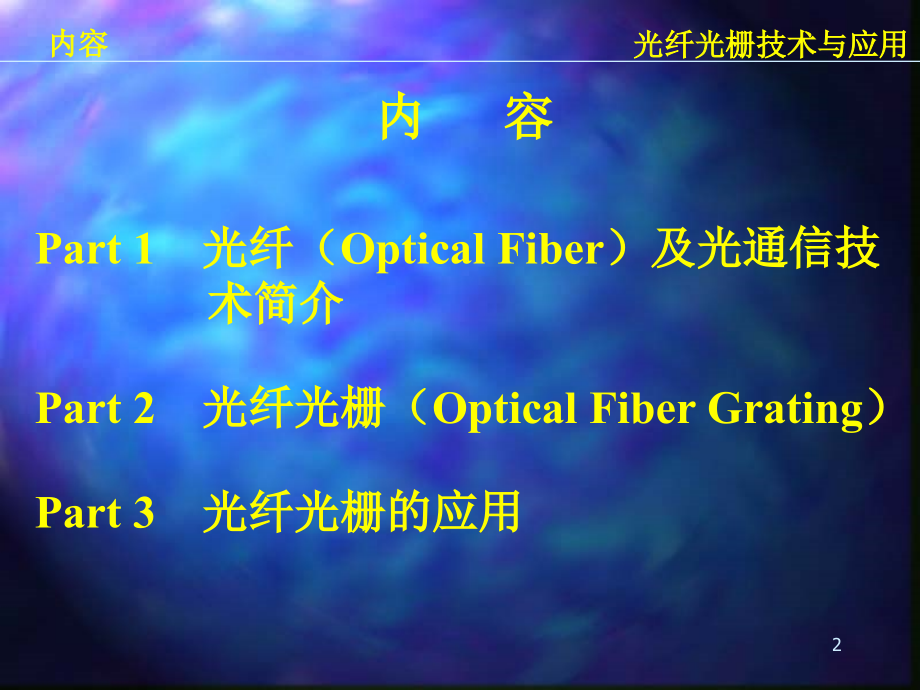 内容

光纤光栅技术与应用

内 容

Part 1 光纤（Optical Fiber）及光通信技术简介

Part 2 光纤光栅（Optical Fiber Grating）

Part 3 光纤光栅的应用

2